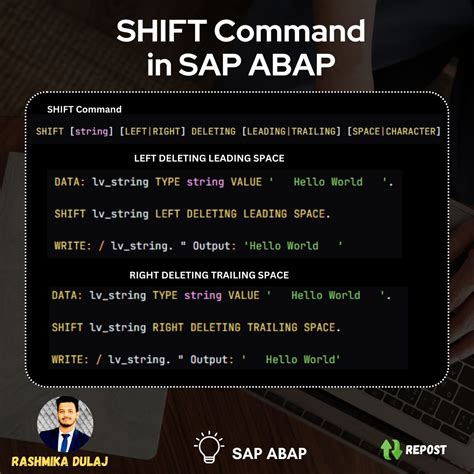 SHIFT Command in SAP ABAP

SHIFT Command

SHIFT [string] [LEFT|RIGHT] DELETING [LEADING|TRAILING] [SPACE|CHARACTER]

LEFT DELETING LEADING SPACE

DATA: lv_string TYPE string VALUE '   Hello World   '.

SHIFT lv_string LEFT DELETING LEADING SPACE.

WRITE: / lv_string. " Output: 'Hello World   '

RIGHT DELETING TRAILING SPACE

DATA: lv_string TYPE string VALUE '   Hello World   '.

SHIFT lv_string RIGHT DELETING TRAILING SPACE.

WRITE: / lv_string. " Output: '   Hello World'

RASHMIKA DULAJ

SAP ABAP

REPOST